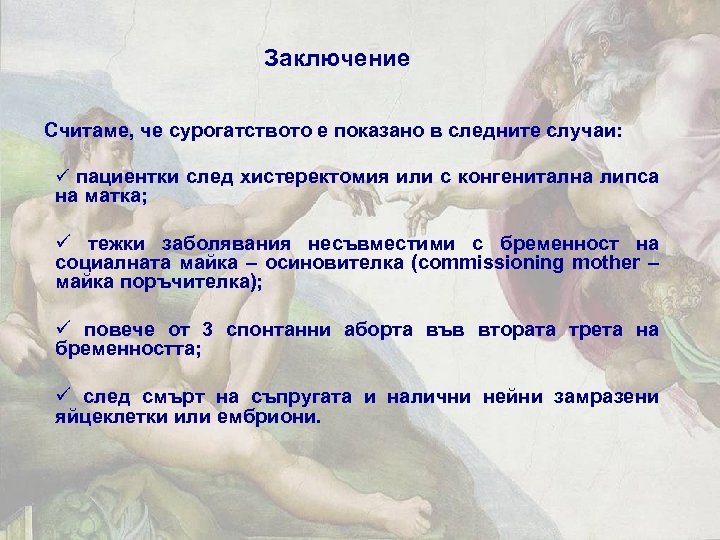 Заключение

Считаме, че сурогатството е показано в следните случаи:

✓ пациентки след хистеректомия или с конгенитална липса на матка;

✓ тежки заболявания несъвместими с бременност на социалната майка – осиновителка (commissioning mother – майка поръчителка);

✓ повече от 3 спонтанни аборта във втората трета на бременността;

✓ след смърт на съпругата и налични нейни замразени яйцеклетки или ембриони.